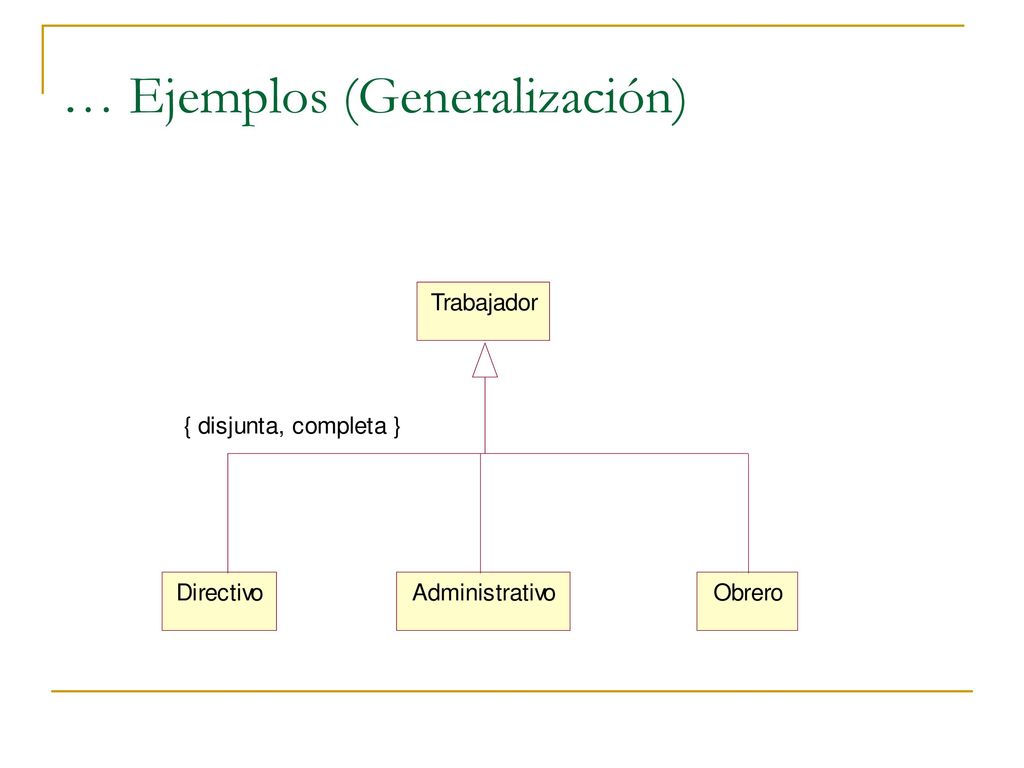 … Ejemplos (Generalización)

Trabajador

{ disjunta, completa }

Directivo

Administrativo

Obrero